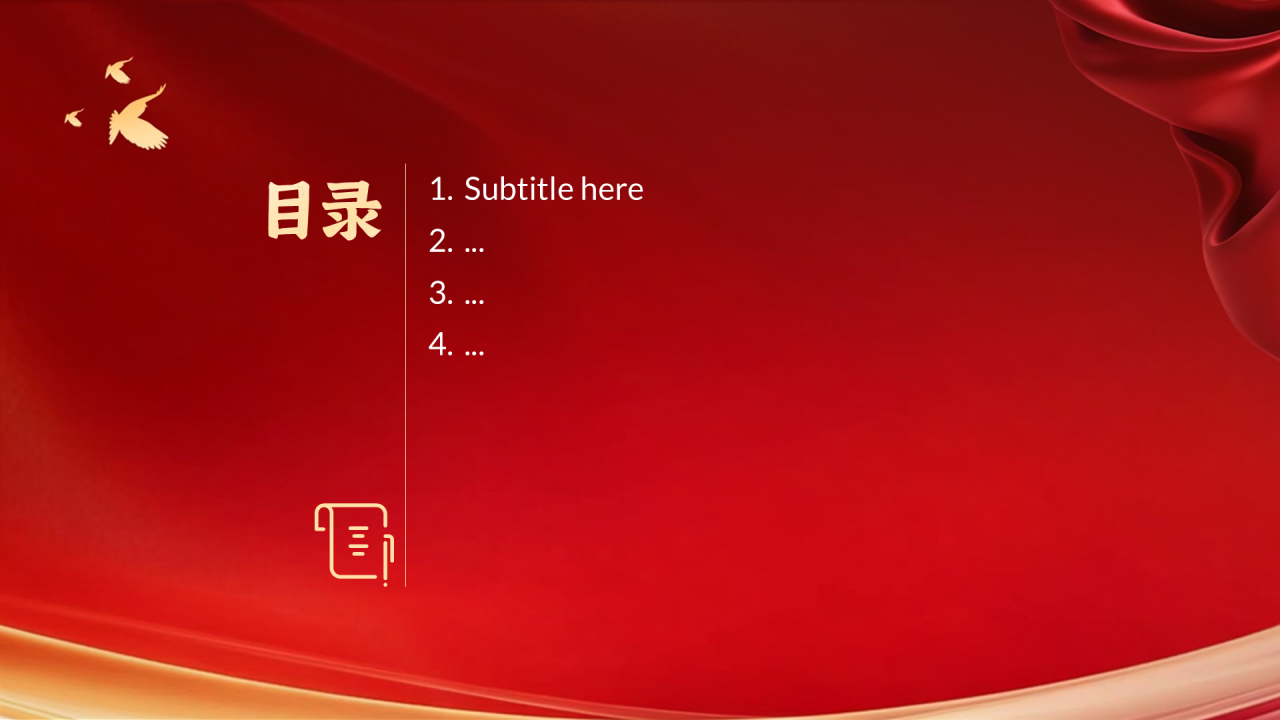 目录

1. Subtitle here
2. ...
3. ...
4. ...